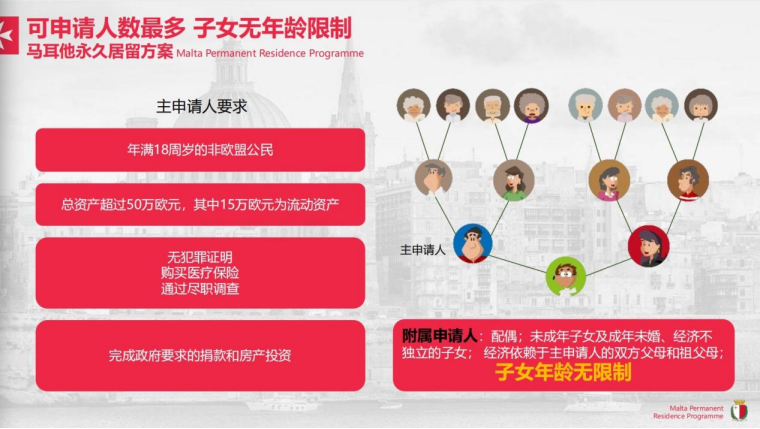 可申请人数最多 子女无年龄限制
马耳他永久居留方案 Malta Permanent Residence Programme

主申请人要求

年满18周岁的非欧盟公民

总资产超过50万欧元，其中15万欧元为流动资产

无犯罪证明
购买医疗保险
通过尽职调查

完成政府要求的捐款和房产投资

主申请人

附属申请人：配偶；未成年子女及成年未婚、经济不独立的子女；经济依赖于主申请人的双方父母和祖父母；
子女年龄无限制

Malta Permanent Residence Programme